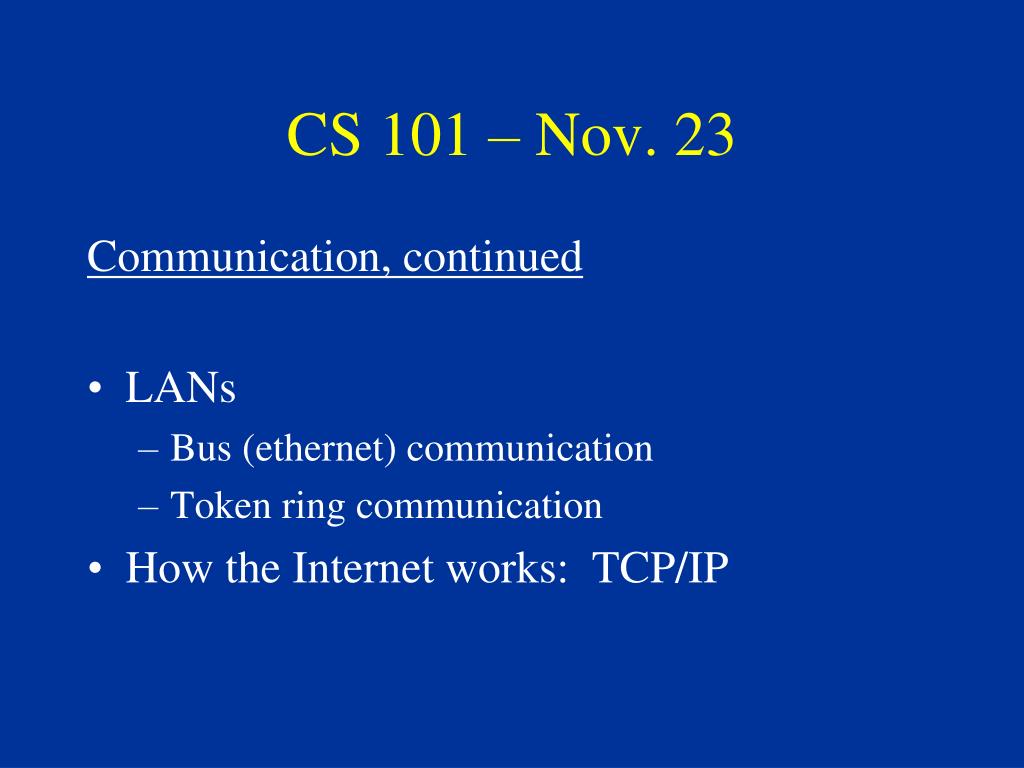 CS 101 – Nov. 23

Communication, continued

• LANs
– Bus (ethernet) communication
– Token ring communication
• How the Internet works: TCP/IP